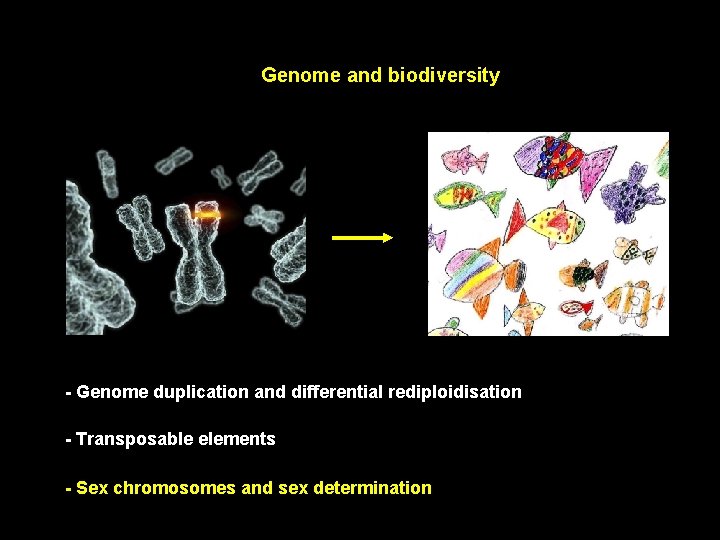 Genome and biodiversity

- Genome duplication and differential rediploidisation

- Transposable elements

- Sex chromosomes and sex determination